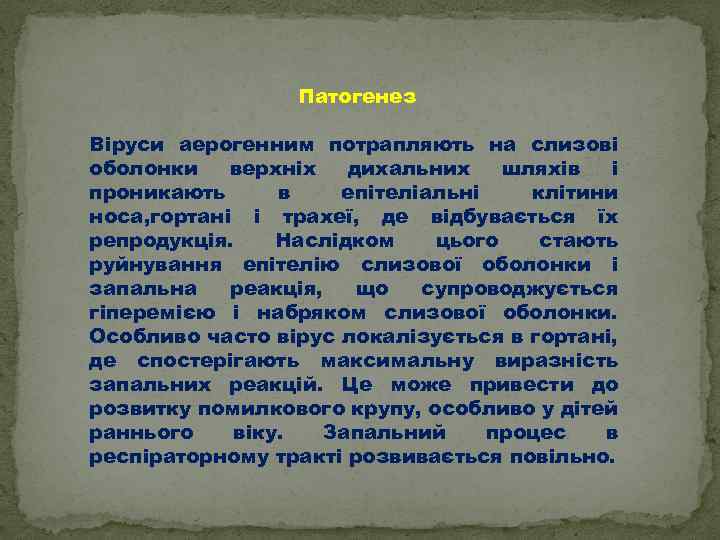 Патогенез

Віруси аерогенним потрапляють на слизові оболонки верхніх дихальних шляхів і проникають в епітеліальні клітини носа,гортані і трахеї, де відбувається їх репродукція. Наслідком цього стають руйнування епітелію слизової оболонки і запальна реакція, що супроводжується гіперемією і набряком слизової оболонки. Особливо часто вірус локалізується в гортані, де спостерігають максимальну виразність запальних реакцій. Це може привести до розвитку помилкового крупу, особливо у дітей раннього віку. Запальний процес в респіраторному тракті розвивається повільно.